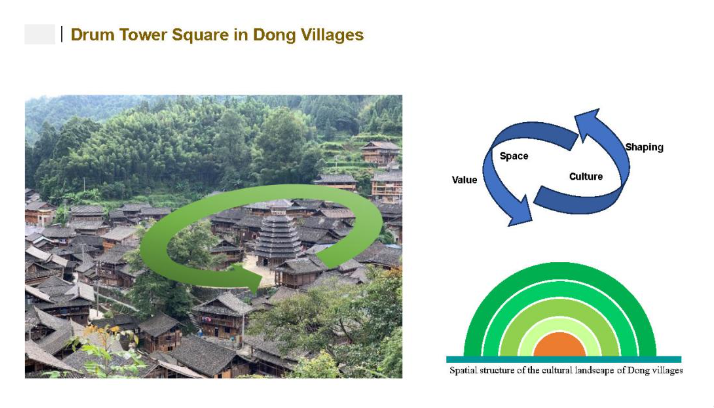 Drum Tower Square in Dong Villages

Space

Shaping

Value

Culture

Spatial structure of the cultural landscape of Dong villages